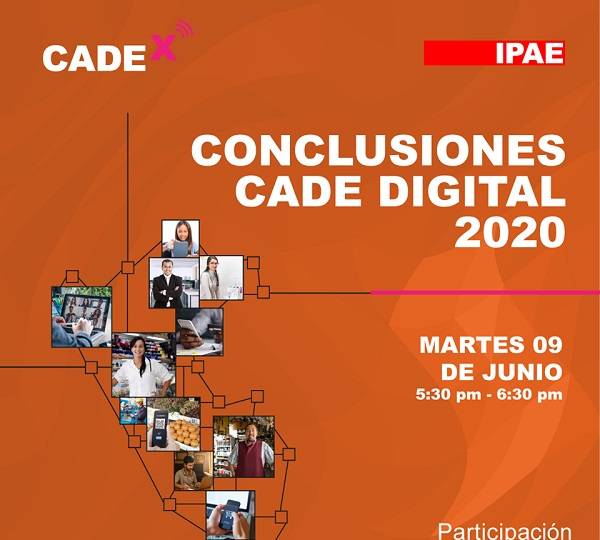 CADEX

IPAE

CONCLUSIONES CADE DIGITAL 2020

MARTES 09 DE JUNIO
5:30 pm - 6:30 pm

Participación